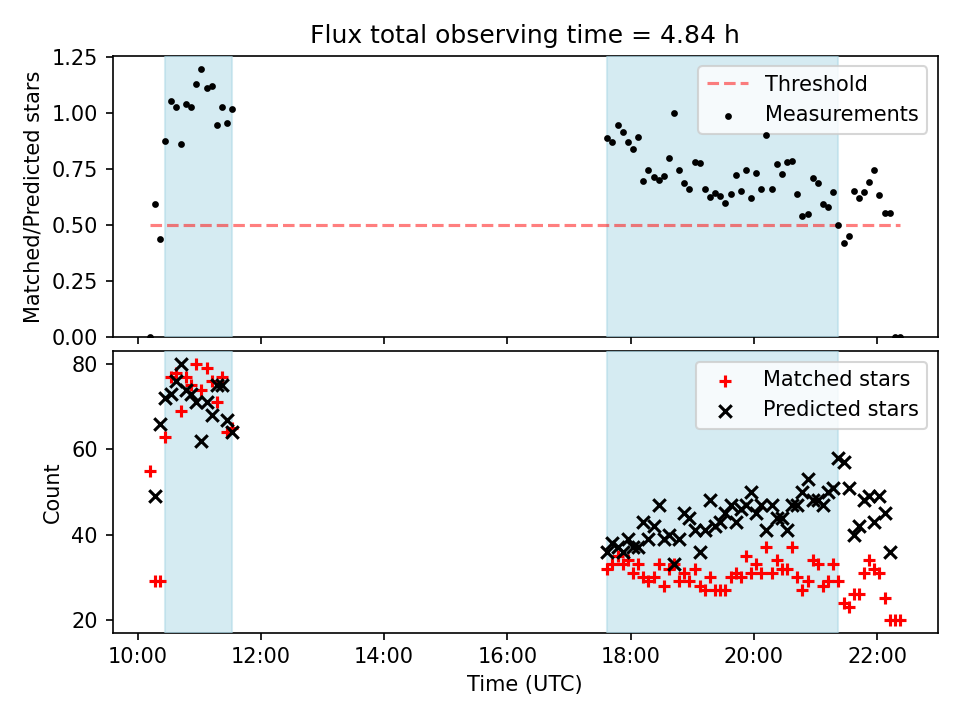 Flux total observing time = 4.84 h

Matched/Predicted stars

1.25
1.00
0.75
0.50
0.25
0.00

Threshold
Measurements

Count

80
60
40
20

Matched stars
Predicted stars

10:00
12:00
14:00
16:00
18:00
20:00
22:00

Time (UTC)